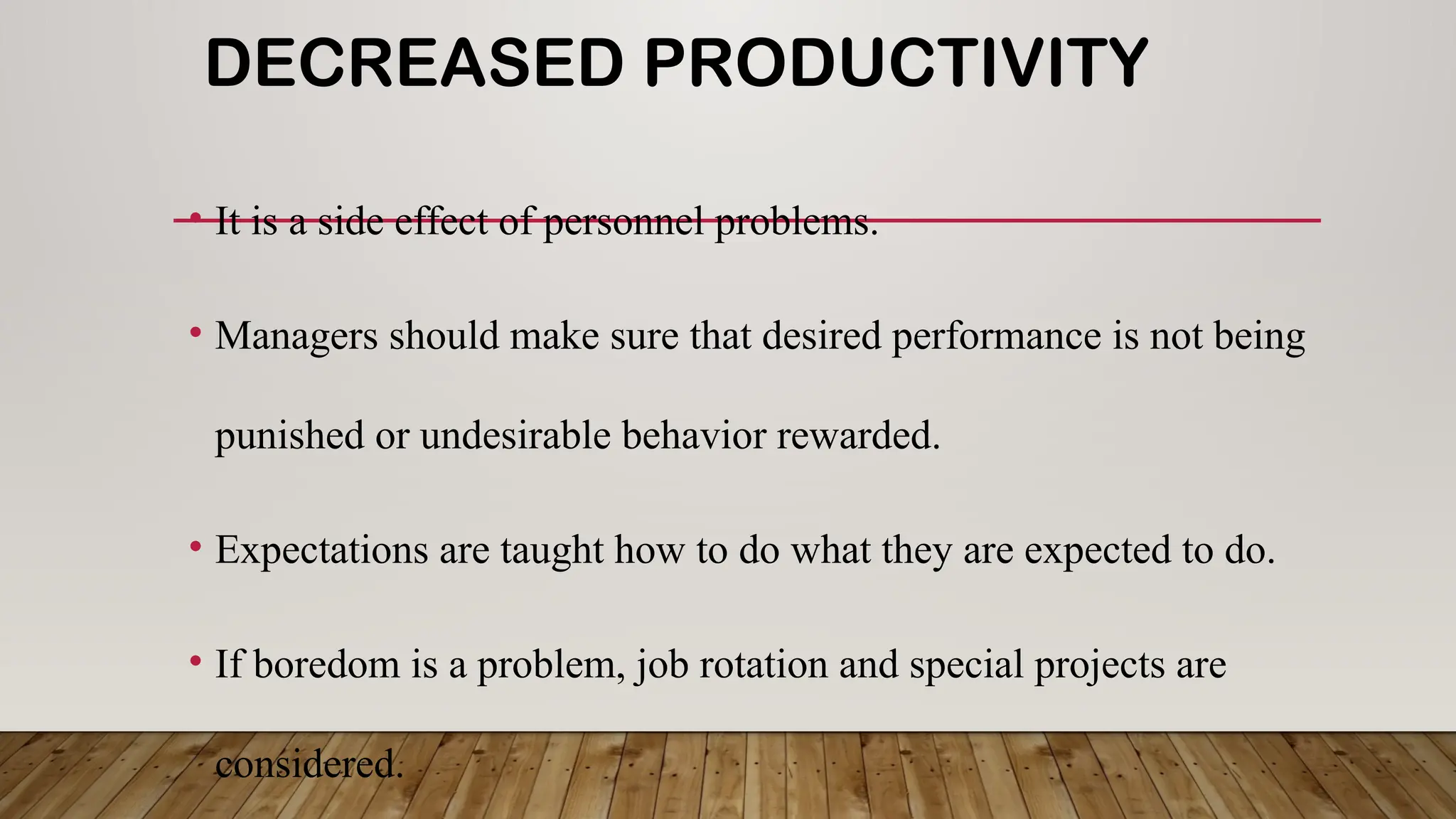 DECREASED PRODUCTIVITY

• It is a side effect of personnel problems.

• Managers should make sure that desired performance is not being punished or undesirable behavior rewarded.

• Expectations are taught how to do what they are expected to do.

• If boredom is a problem, job rotation and special projects are considered.